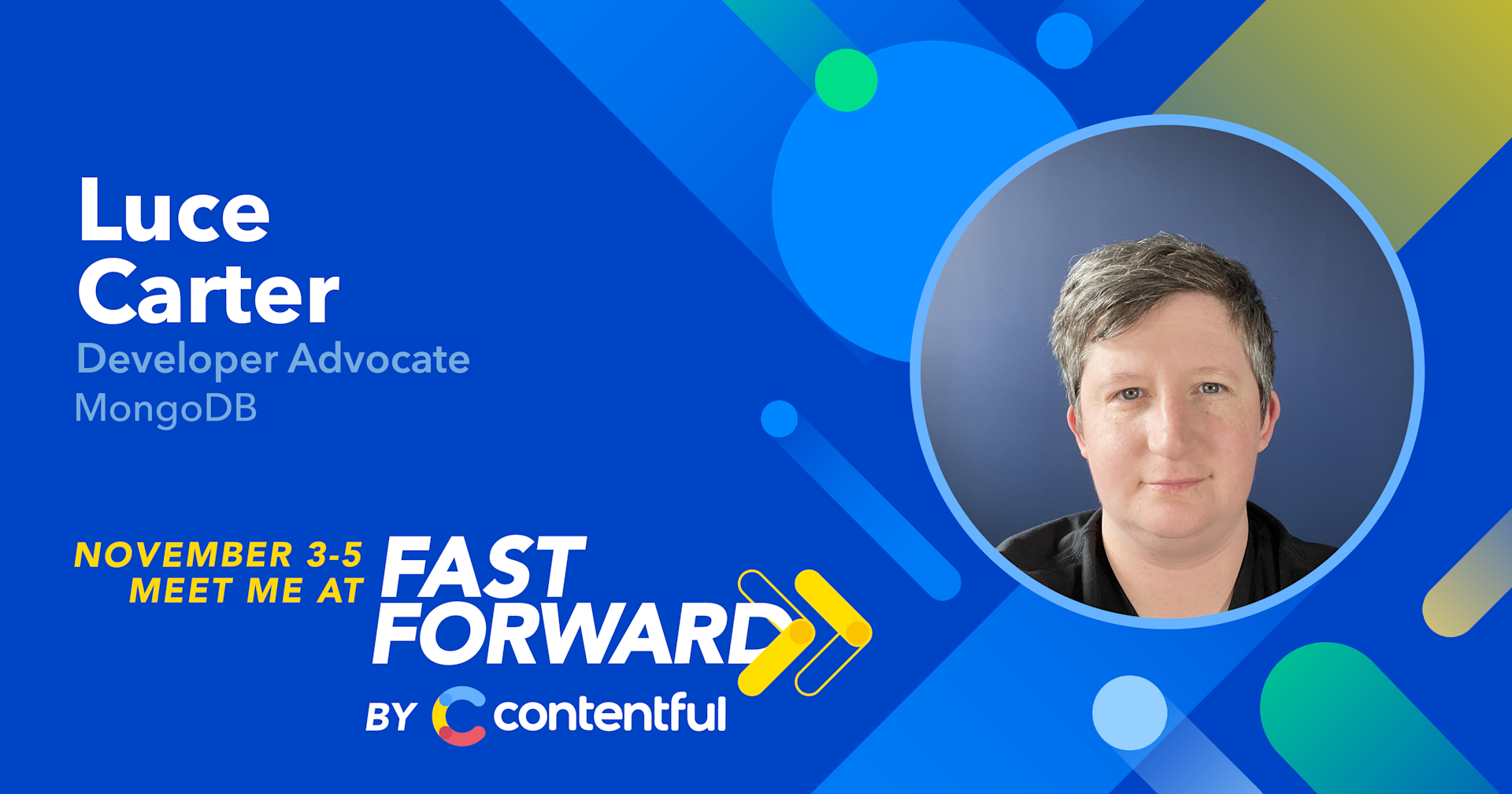 Luce
Carter
Developer Advocate
MongoDB

NOVEMBER 3-5
MEET ME AT FAST FORWARD

BY contentful